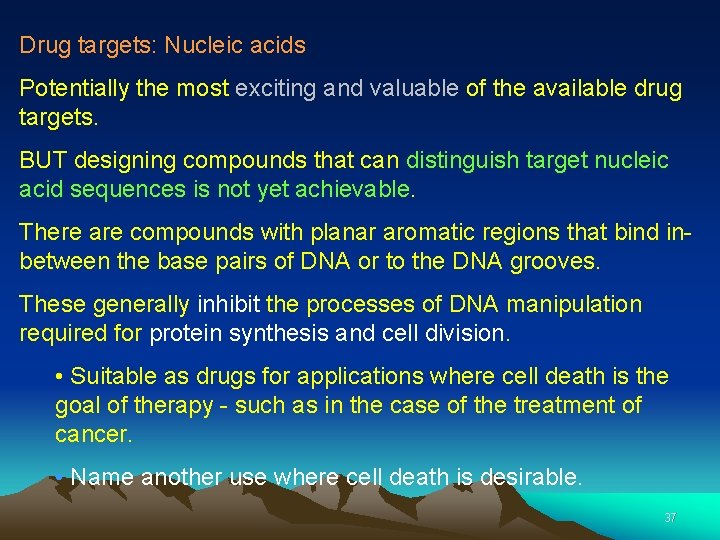 Drug targets: Nucleic acids

Potentially the most exciting and valuable of the available drug targets.

BUT designing compounds that can distinguish target nucleic acid sequences is not yet achievable.

There are compounds with planar aromatic regions that bind in-between the base pairs of DNA or to the DNA grooves.

These generally inhibit the processes of DNA manipulation required for protein synthesis and cell division.

• Suitable as drugs for applications where cell death is the goal of therapy - such as in the case of the treatment of cancer.

• Name another use where cell death is desirable.

37